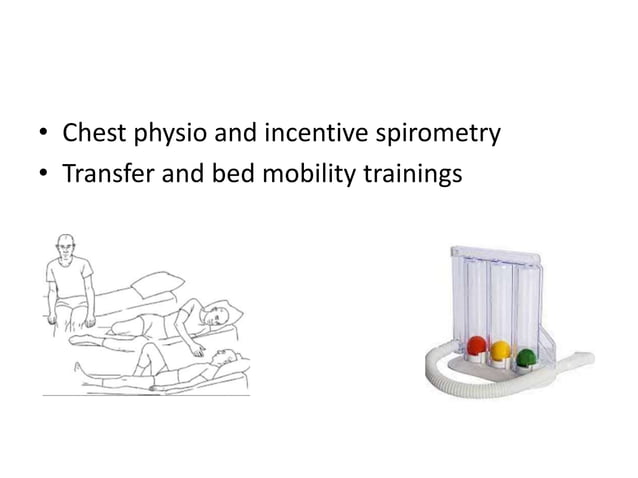 • Chest physio and incentive spirometry
• Transfer and bed mobility trainings